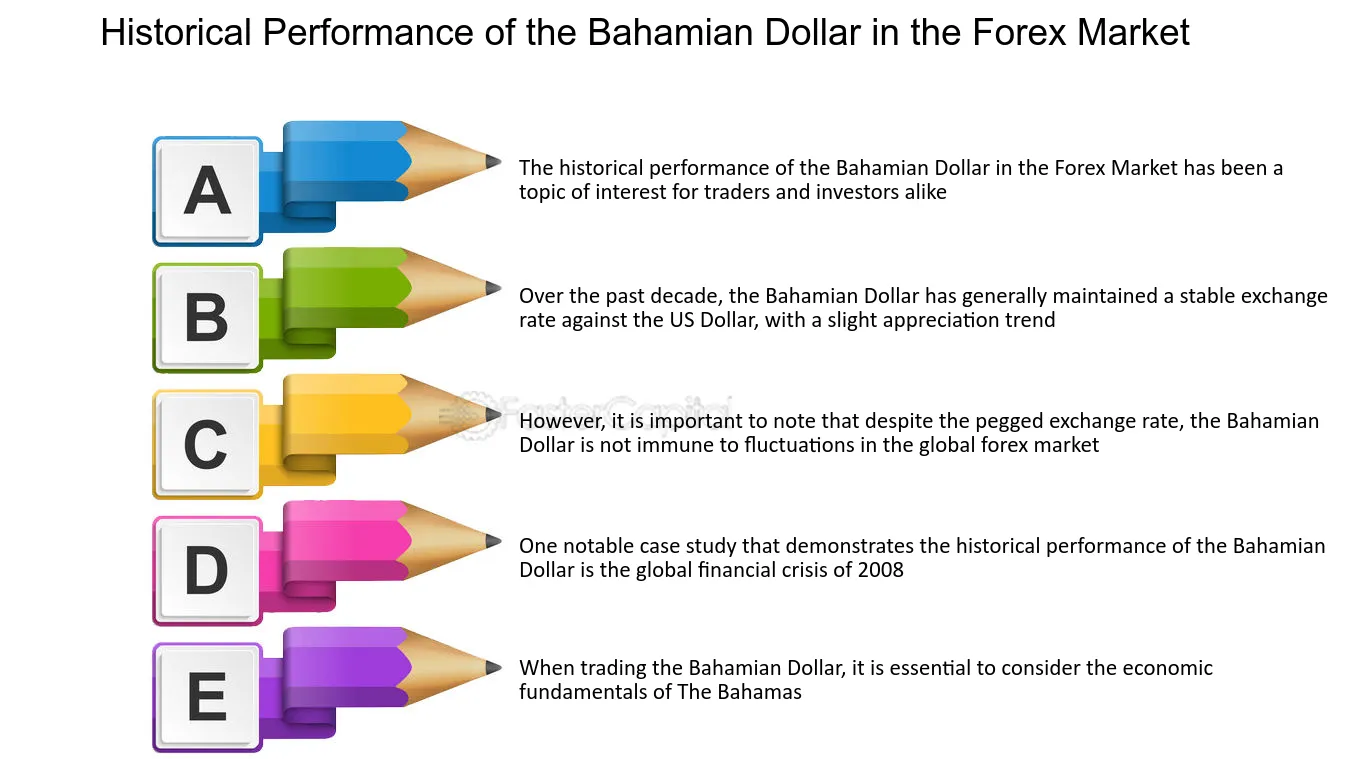 Historical Performance of the Bahamian Dollar in the Forex Market

A

The historical performance of the Bahamian Dollar in the Forex Market has been a topic of interest for traders and investors alike

B

Over the past decade, the Bahamian Dollar has generally maintained a stable exchange rate against the US Dollar, with a slight appreciation trend

C

However, it is important to note that despite the pegged exchange rate, the Bahamian Dollar is not immune to fluctuations in the global forex market

D

One notable case study that demonstrates the historical performance of the Bahamian Dollar is the global financial crisis of 2008

E

When trading the Bahamian Dollar, it is essential to consider the economic fundamentals of The Bahamas

FasterCapital